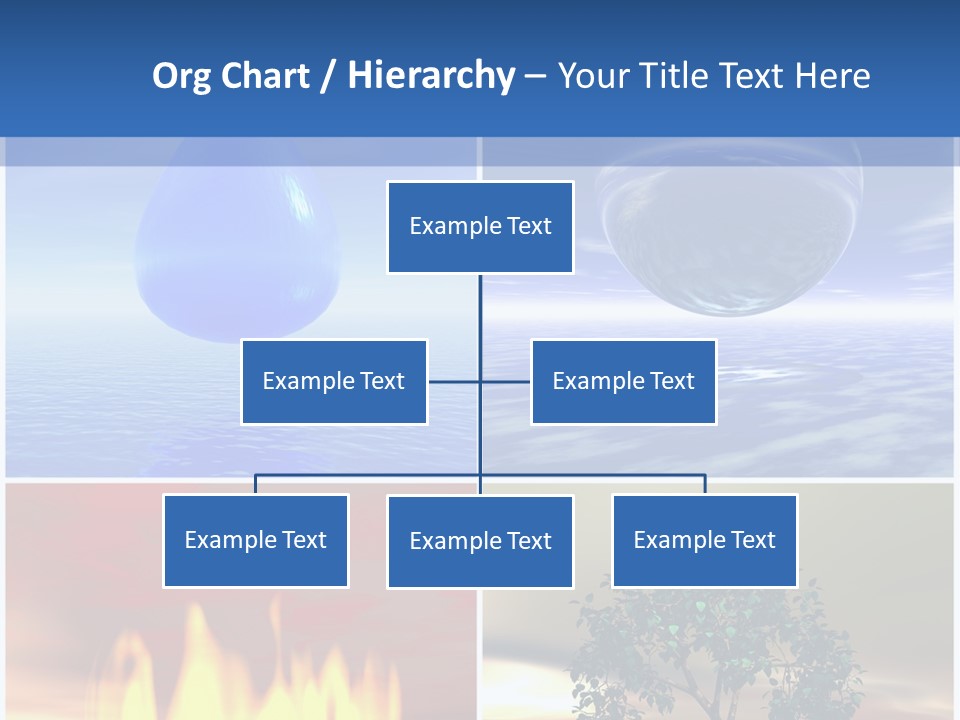 Org Chart / Hierarchy – Your Title Text Here

Example Text

Example Text

Example Text

Example Text

Example Text

Example Text